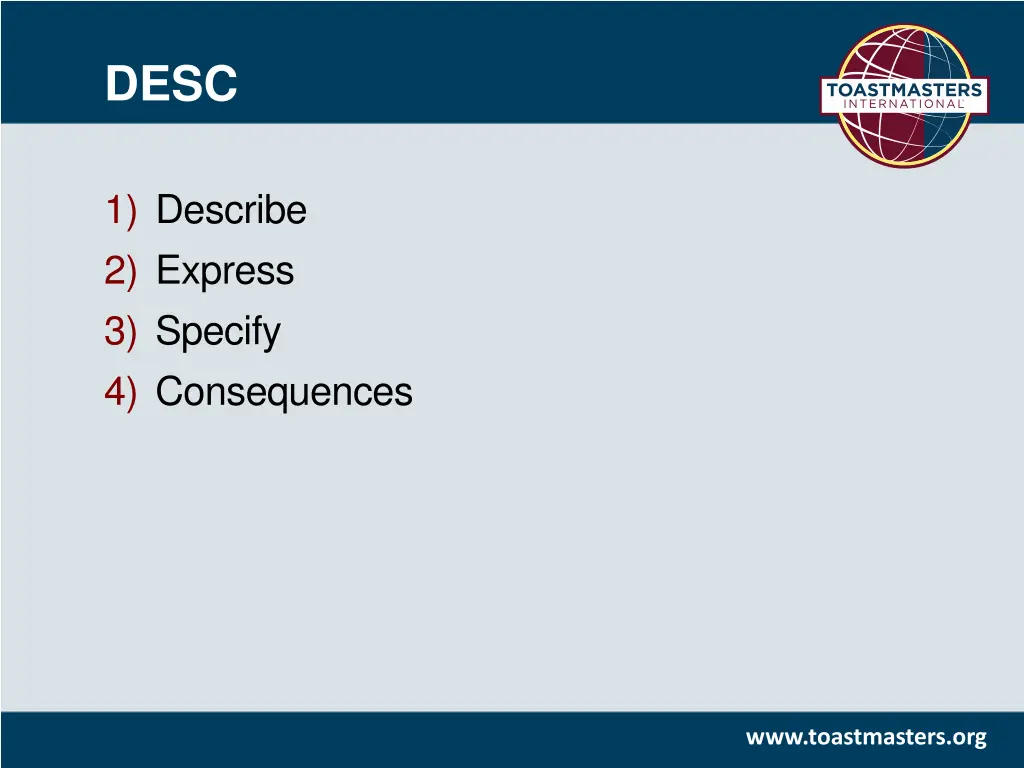 DESC

TOASTMASTERS INTERNATIONAL

1) Describe
2) Express
3) Specify
4) Consequences

www.toastmasters.org